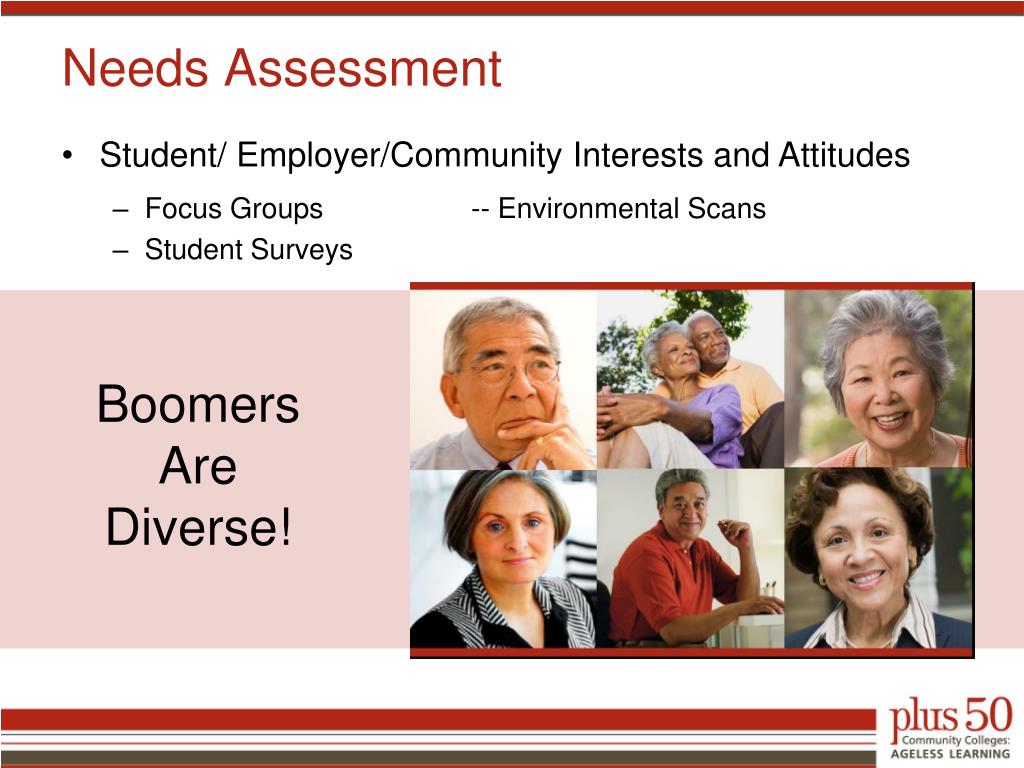 Needs Assessment

• Student/ Employer/Community Interests and Attitudes

– Focus Groups -- Environmental Scans
– Student Surveys

Boomers Are Diverse!

plus 50
Community Colleges:
AGELESS LEARNING